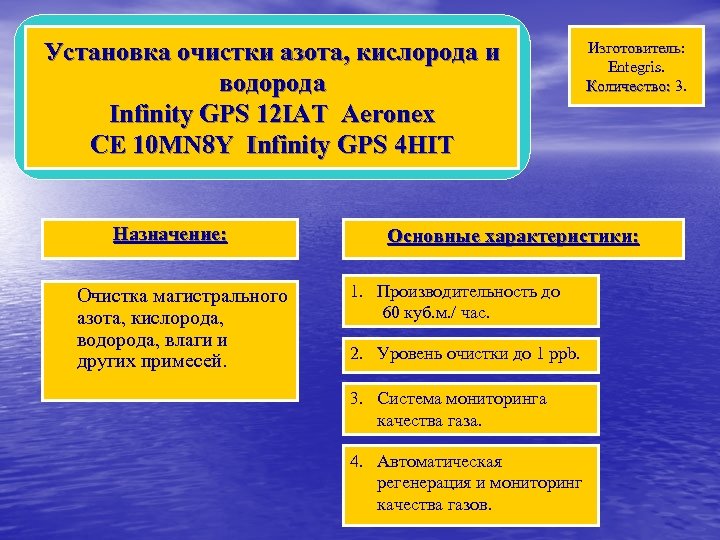 Установка очистки азота, кислорода и водорода
Infinity GPS 12IAT Aeronex
CE 10MN8Y Infinity GPS 4HIT

Изготовитель: Entegris. Количество: 3.

Назначение:

Очистка магистрального азота, кислорода, водорода, влаги и других примесей.

Основные характеристики:

1. Производительность до 60 куб.м./ час.

2. Уровень очистки до 1 ppb.

3. Система мониторинга качества газа.

4. Автоматическая регенерация и мониторинг качества газов.